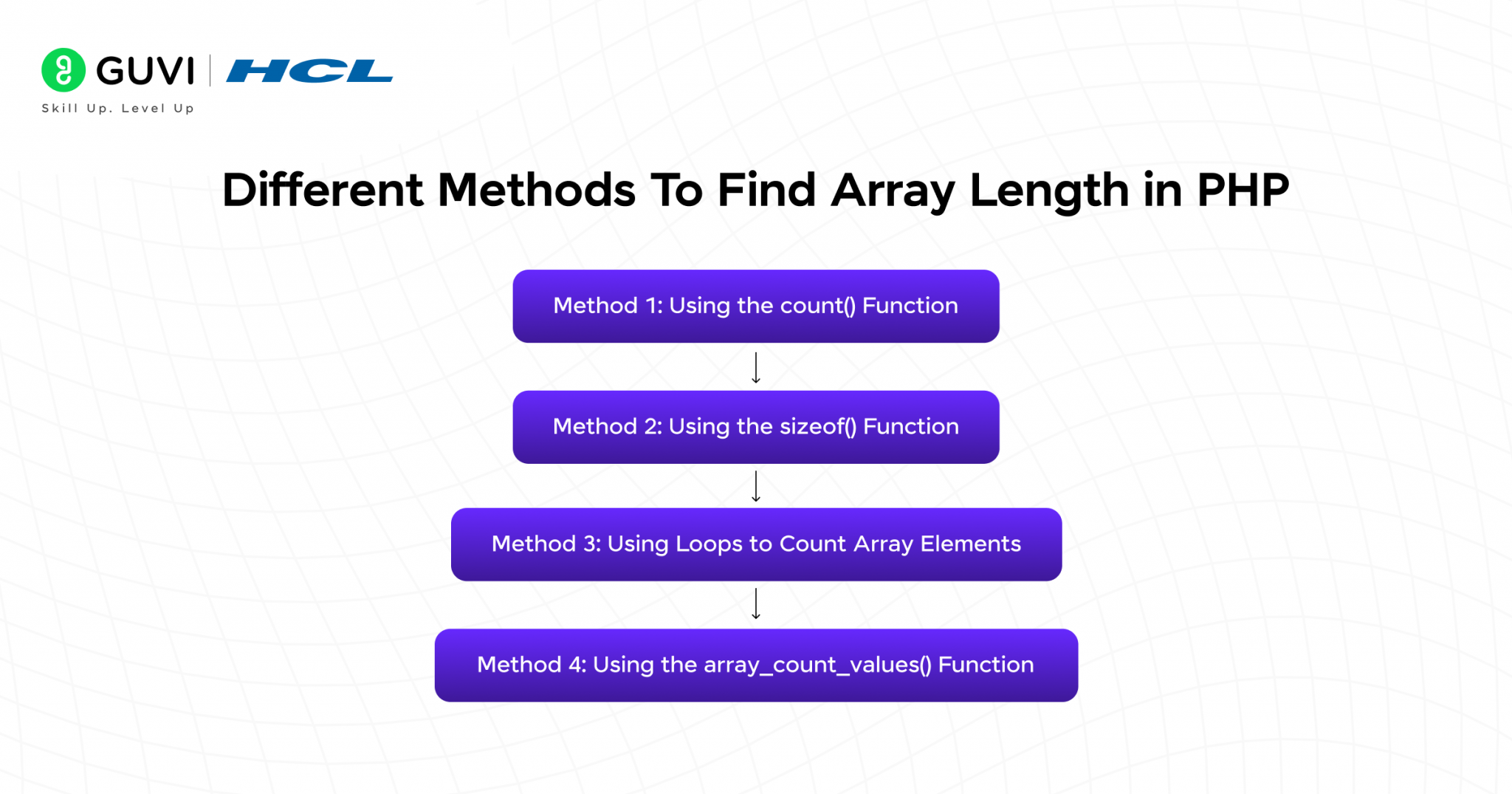 GUVI | HCL
Skill Up. Level Up

Different Methods To Find Array Length in PHP

Method 1: Using the count() Function

Method 2: Using the sizeof() Function

Method 3: Using Loops to Count Array Elements

Method 4: Using the array_count_values() Function